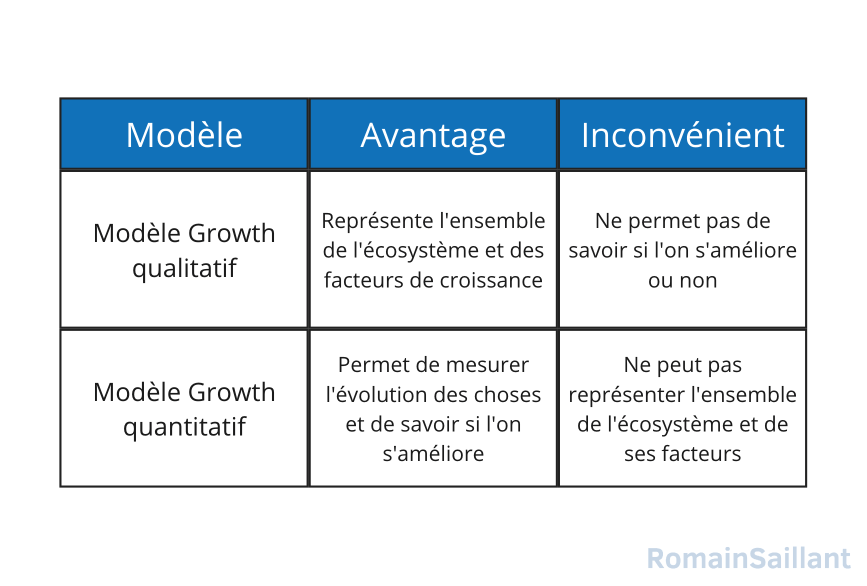 | Modèle | Avantage | Inconvénient |
|---|---|---|
| Modèle Growth qualitatif | Représente l'ensemble de l'écosystème et des facteurs de croissance | Ne permet pas de savoir si l'on s'améliore ou non |
| Modèle Growth quantitatif | Permet de mesurer l'évolution des choses et de savoir si l'on s'améliore | Ne peut pas représenter l'ensemble de l'écosystème et de ses facteurs |

RomainSaillant